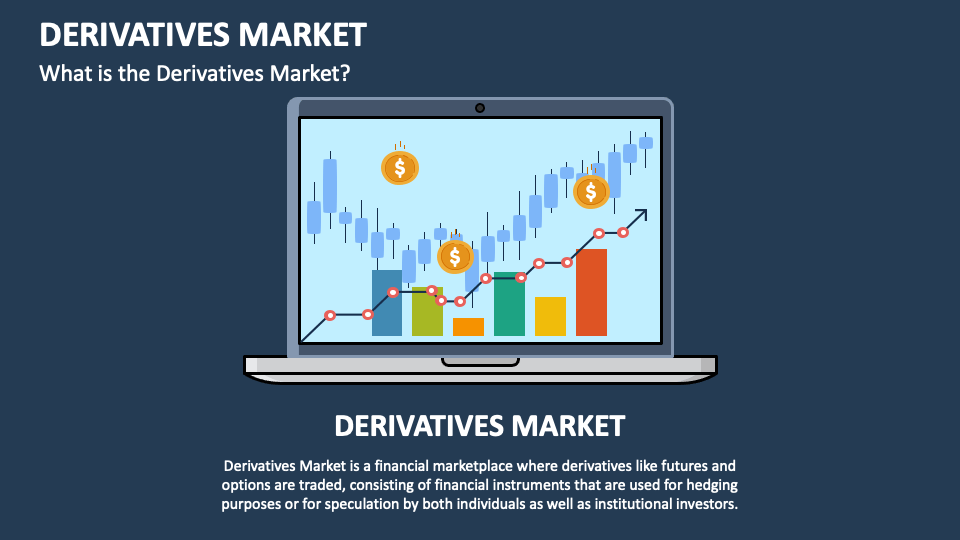 DERIVATIVES MARKET

What is the Derivatives Market?

$

$

$

DERIVATIVES MARKET

Derivatives Market is a financial marketplace where derivatives like futures and options are traded, consisting of financial instruments that are used for hedging purposes or for speculation by both individuals as well as institutional investors.